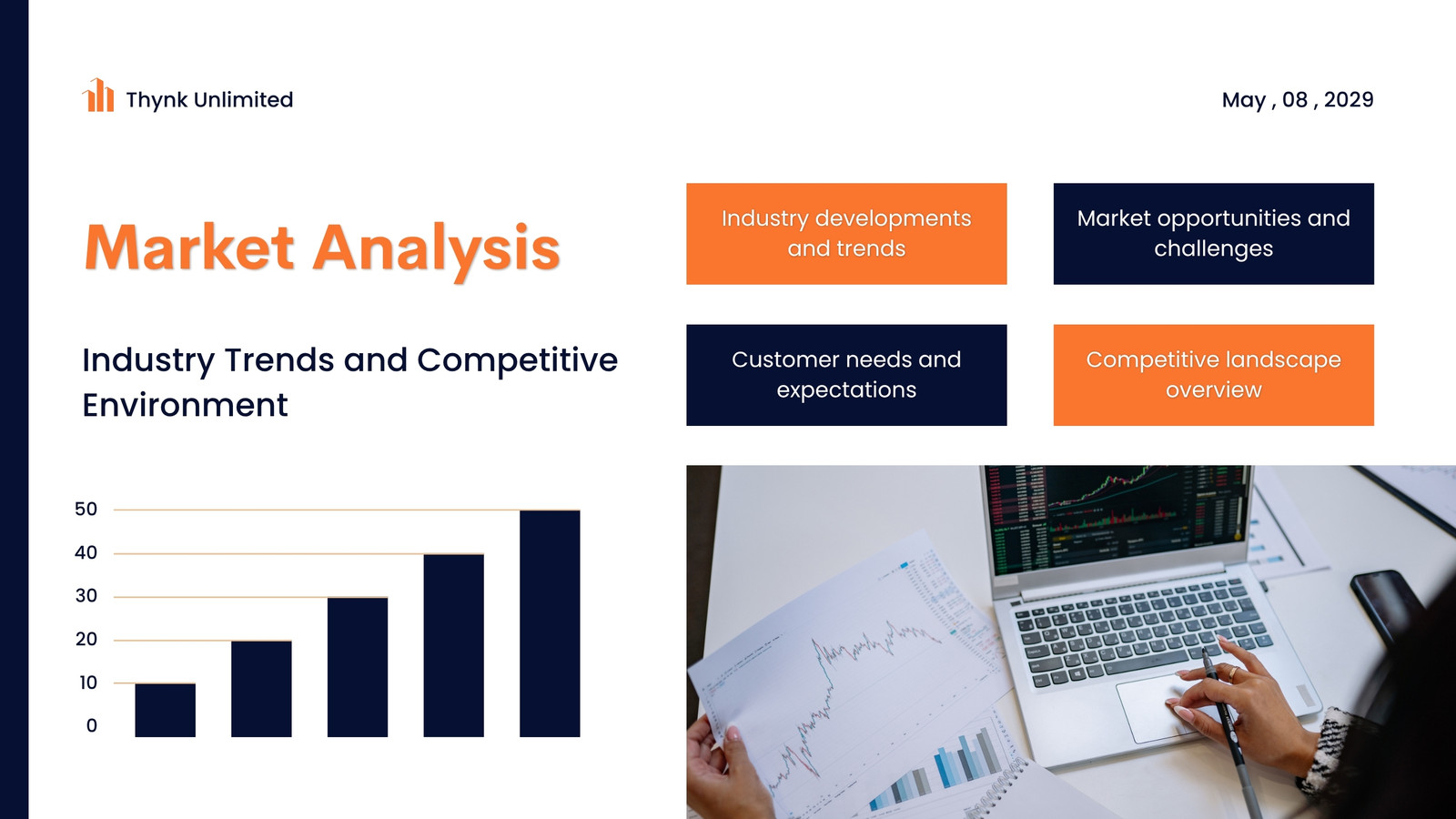 Thynk Unlimited

May , 08 , 2029

Market Analysis

Industry Trends and Competitive Environment

Industry developments and trends

Market opportunities and challenges

Customer needs and expectations

Competitive landscape overview

50
40
30
20
10
0